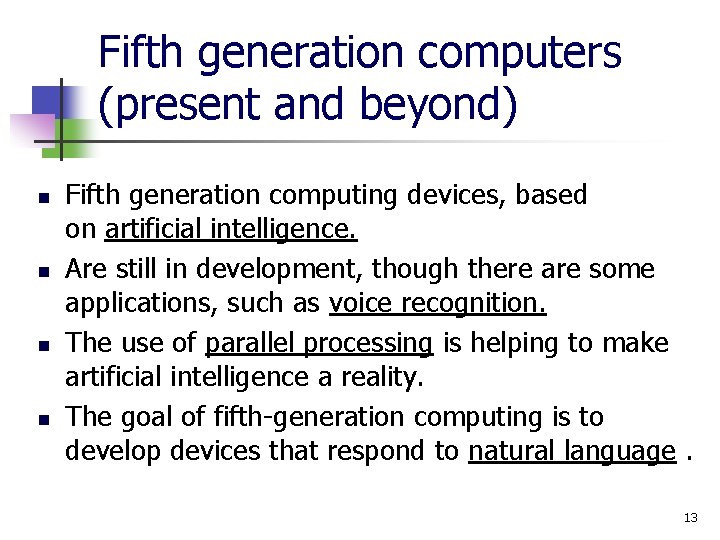 Fifth generation computers (present and beyond)

- Fifth generation computing devices, based on artificial intelligence.
- Are still in development, though there are some applications, such as voice recognition.
- The use of parallel processing is helping to make artificial intelligence a reality.
- The goal of fifth-generation computing is to develop devices that respond to natural language .

13